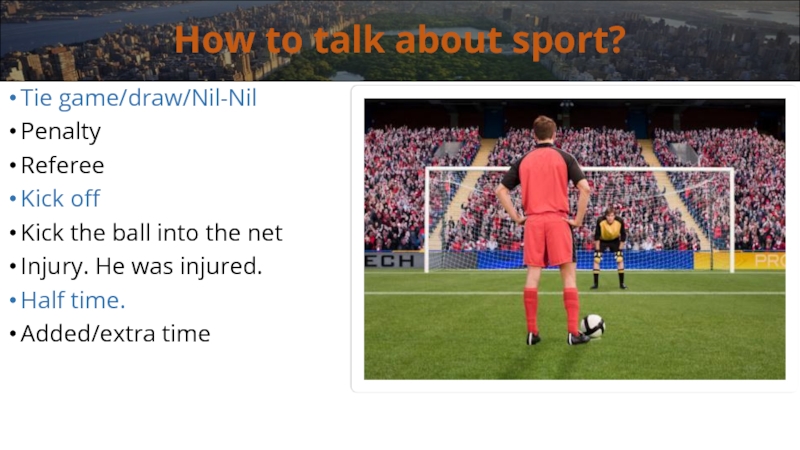 How to talk about sport?

• Tie game/draw/Nil-Nil
• Penalty
• Referee
• Kick off
• Kick the ball into the net
• Injury. He was injured.
• Half time.
• Added/extra time

ECH
PRO